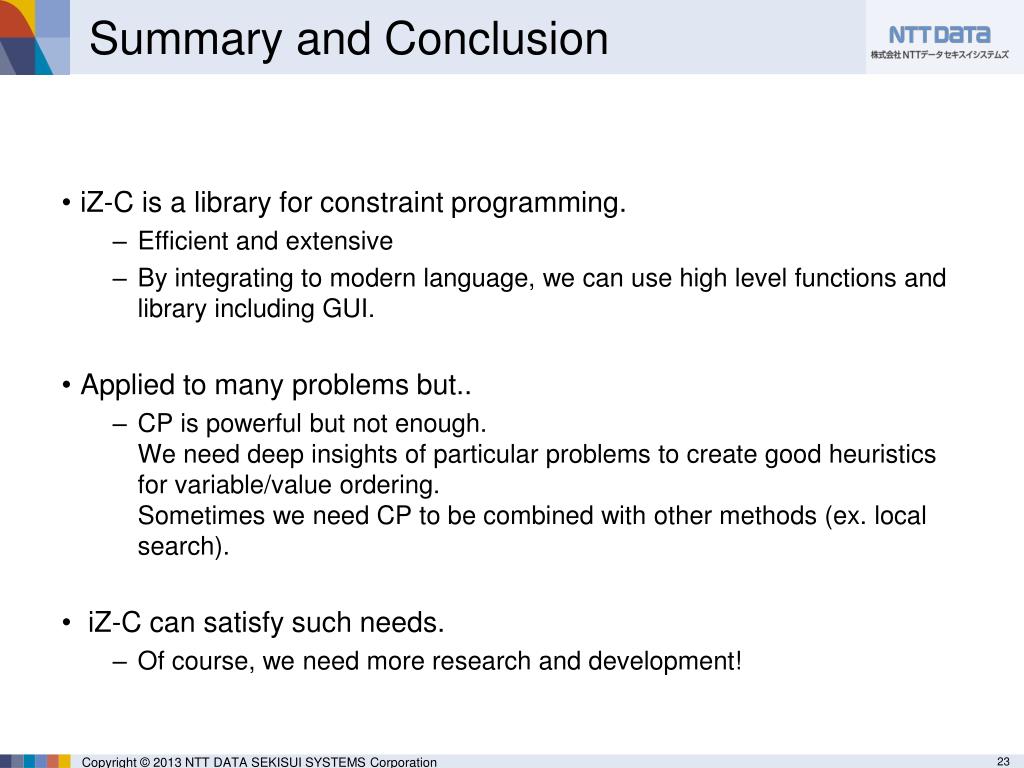 Summary and Conclusion

NTT DATA
株式会社NTTデータセキスイシステムズ

• iZ-C is a library for constraint programming.
– Efficient and extensive
– By integrating to modern language, we can use high level functions and library including GUI.

• Applied to many problems but..
– CP is powerful but not enough.
We need deep insights of particular problems to create good heuristics for variable/value ordering.
Sometimes we need CP to be combined with other methods (ex. local search).

• iZ-C can satisfy such needs.
– Of course, we need more research and development!

Copyright © 2013 NTT DATA SEKISUI SYSTEMS Corporation

23